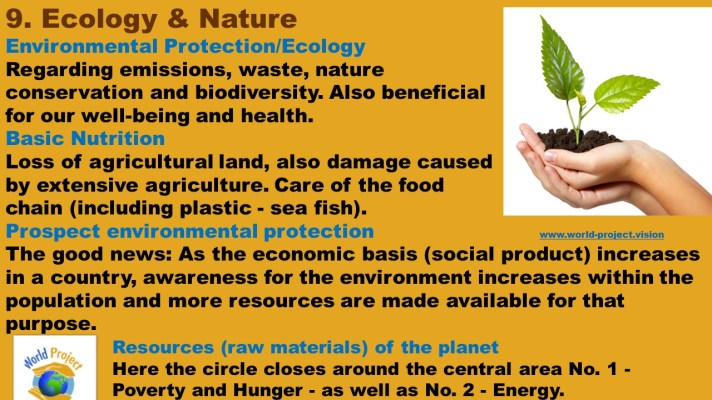 9. Ecology & Nature

Environmental Protection/Ecology

Regarding emissions, waste, nature conservation and biodiversity. Also beneficial for our well-being and health.

Basic Nutrition

Loss of agricultural land, also damage caused by extensive agriculture. Care of the food chain (including plastic - sea fish).

Prospect environmental protection

www.world-project.vision

The good news: As the economic basis (social product) increases in a country, awareness for the environment increases within the population and more resources are made available for that purpose.

World Project

Resources (raw materials) of the planet

Here the circle closes around the central area No. 1 - Poverty and Hunger - as well as No. 2 - Energy.